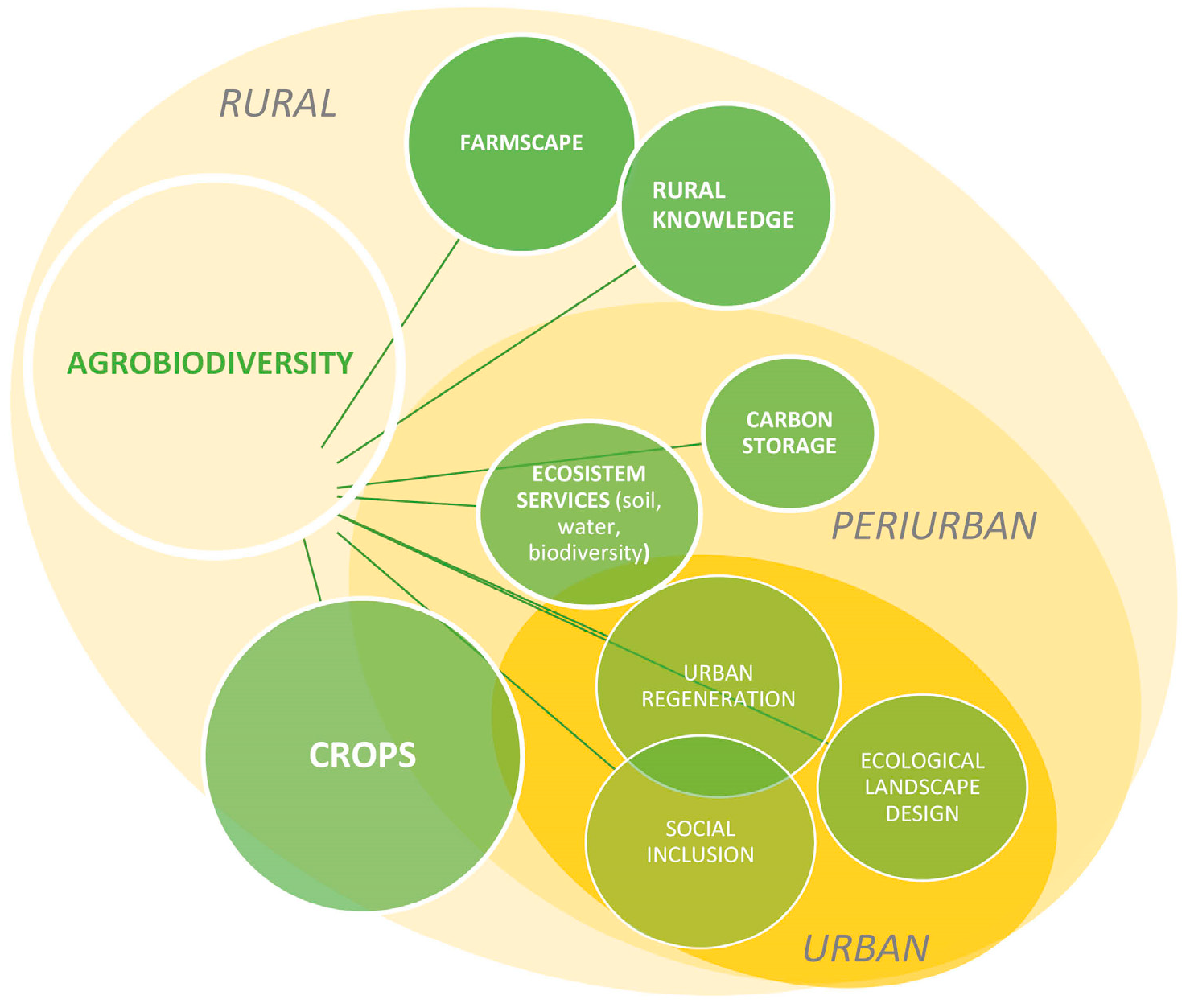 RURAL

FARMSCAPE

RURAL KNOWLEDGE

AGROBIODIVERSITY

CARBON STORAGE

ECOSISTEM SERVICES (soil, water, biodiversity)

PERIURBAN

URBAN REGENERATION

CROPS

ECOLOGICAL LANDSCAPE DESIGN

SOCIAL INCLUSION

URBAN